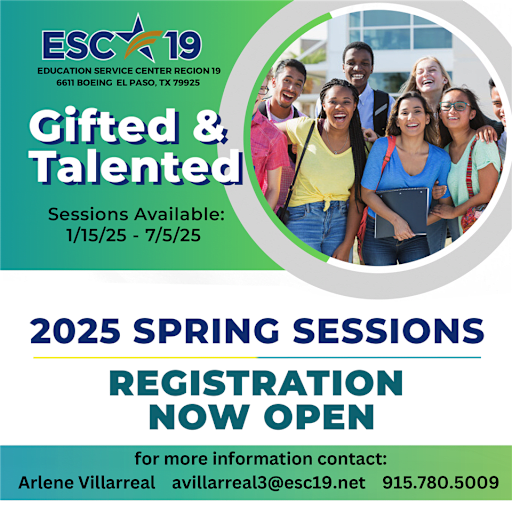 ESC 19
EDUCATION SERVICE CENTER REGION 19
6611 BOEING EL PASO, TX 79925

Gifted & Talented

Sessions Available:
1/15/25 - 7/5/25

2025 SPRING SESSIONS

REGISTRATION NOW OPEN

for more information contact:
Arlene Villarreal avillarreal3@esc19.net 915.780.5009